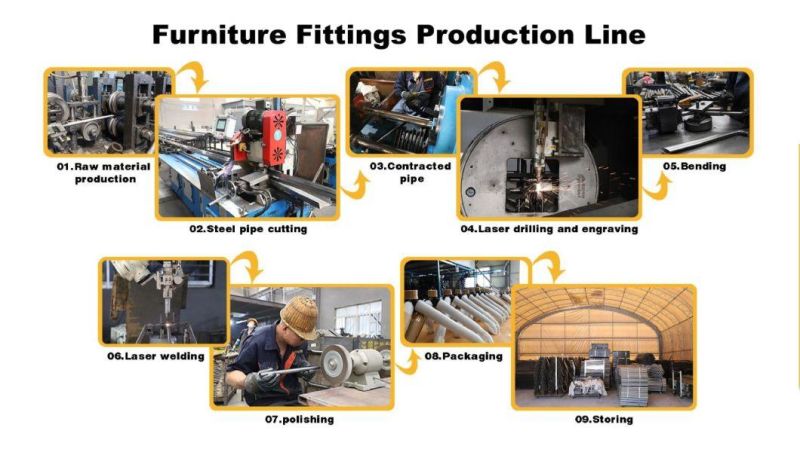 Furniture Fittings Production Line

01.Raw material production

02.Steel pipe cutting

03.Contracted pipe

04.Laser drilling and engraving

05.Bending

06.Laser welding

07.polishing

08.Packaging

09.Storing